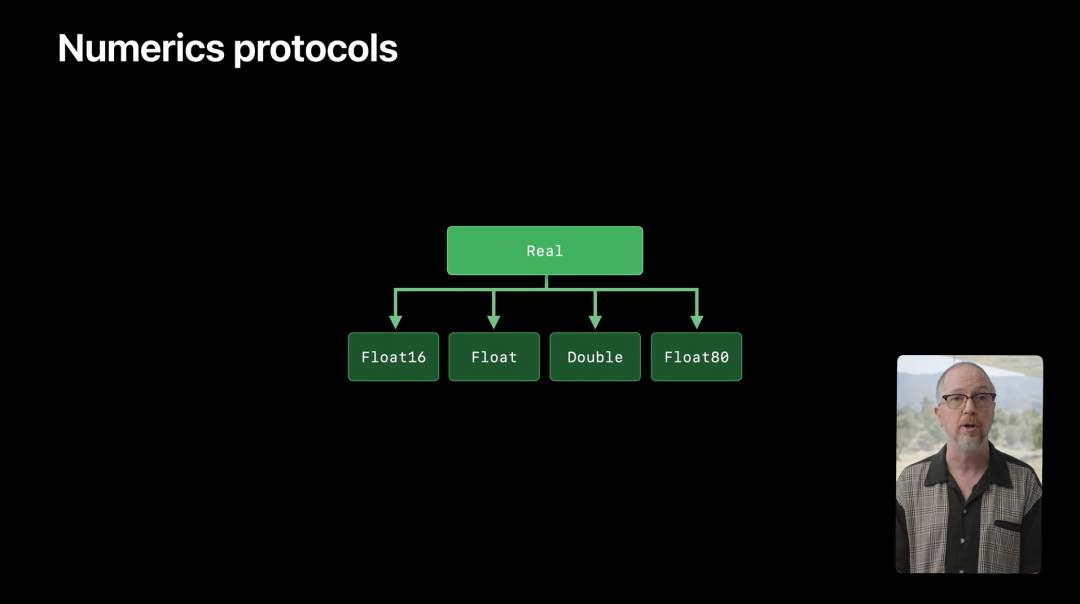 Numerics protocols

Real

Float16

Float

Double

Float80